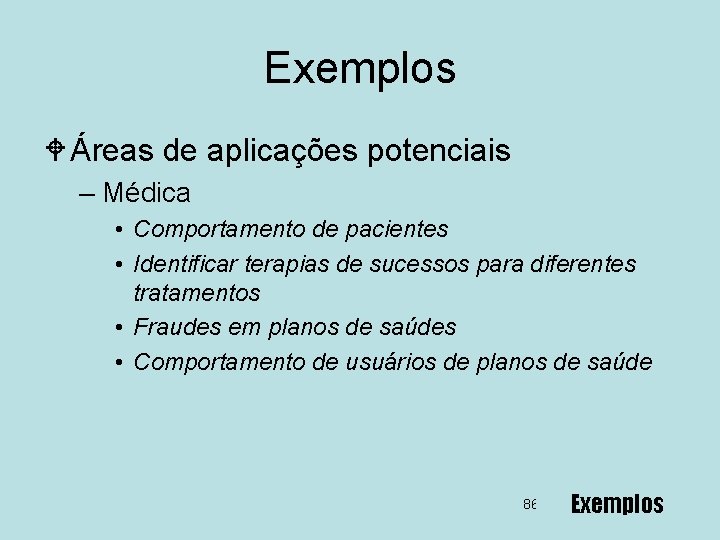 Exemplos

Áreas de aplicações potenciais

– Médica

• Comportamento de pacientes

• Identificar terapias de sucessos para diferentes tratamentos

• Fraudes em planos de saúdes

• Comportamento de usuários de planos de saúde

86

Exemplos